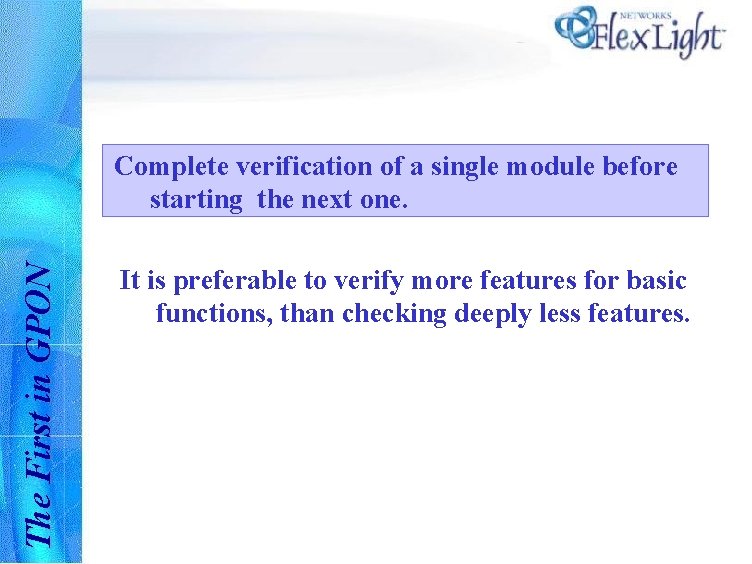 FlexLight NETWORKS

Complete verification of a single module before starting the next one.

It is preferable to verify more features for basic functions, than checking deeply less features.

The First in GPON